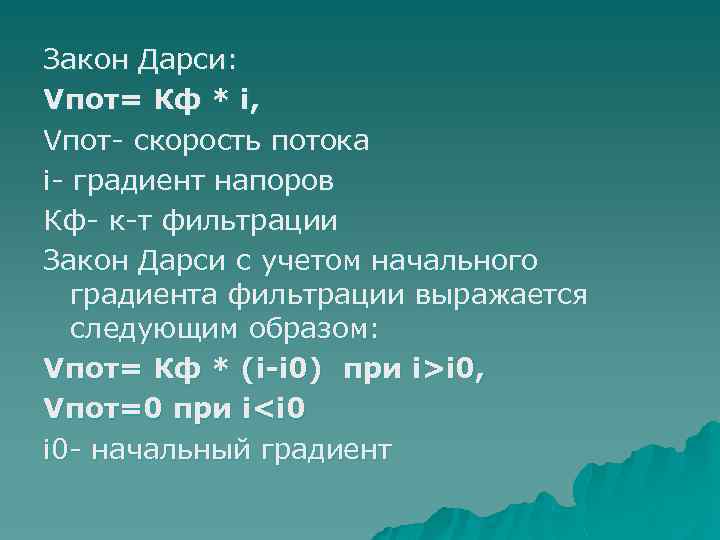 Закон Дарси:

Vпот= Кф * i,

Vпот- скорость потока

i- градиент напоров

Кф- к-т фильтрации

Закон Дарси с учетом начального градиента фильтрации выражается следующим образом:

Vпот= Кф * (i-i0) при i>i0,

Vпот=0 при i<i0

i0- начальный градиент